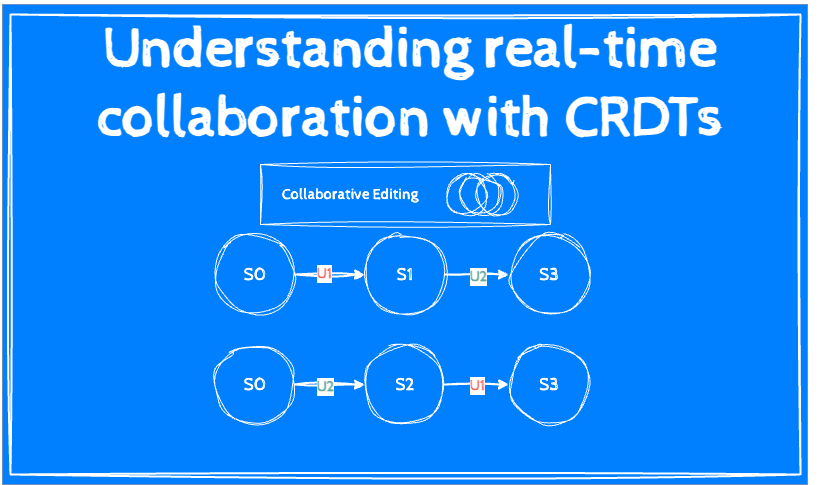 Understanding real-time collaboration with CRDTs

Collaborative Editing

S0 U1 S1 U2 S3

S0 U2 S2 U1 S3